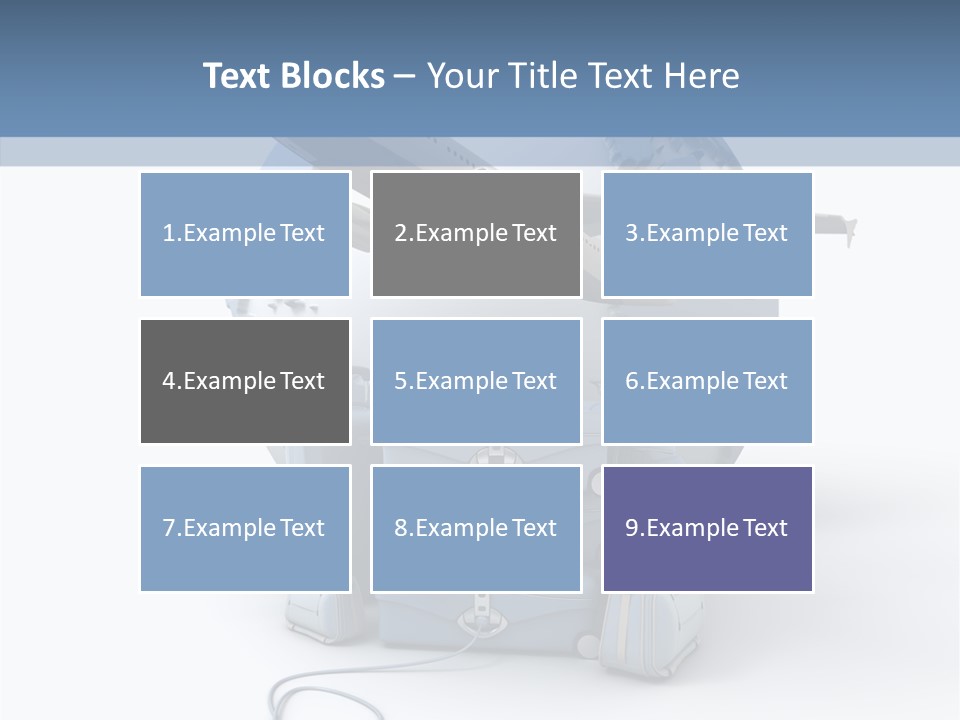 Text Blocks – Your Title Text Here

1.Example Text

2.Example Text

3.Example Text

4.Example Text

5.Example Text

6.Example Text

7.Example Text

8.Example Text

9.Example Text